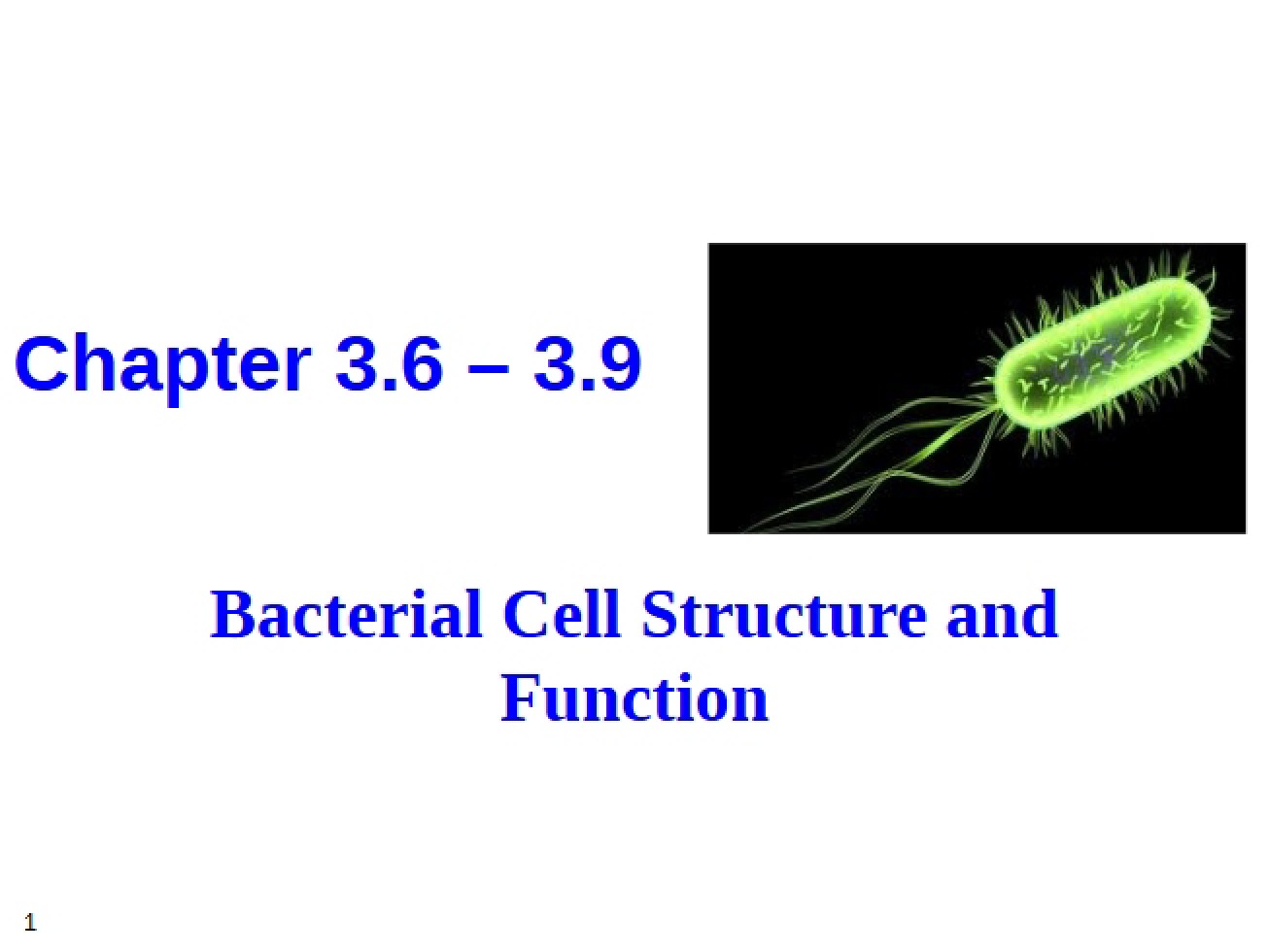 Chapter 3.6 – 3.9

Bacterial Cell Structure and Function

1